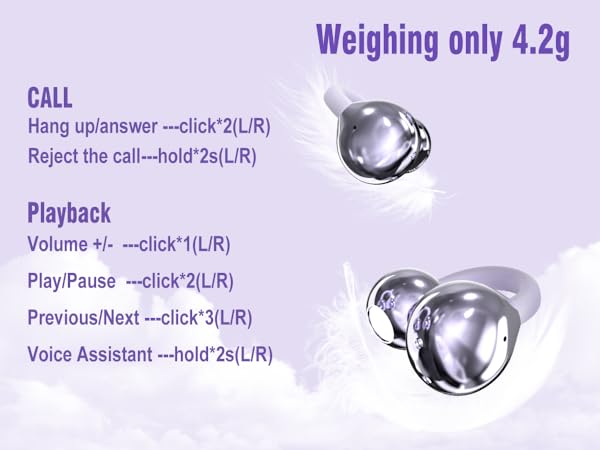 Weighing only 4.2g

CALL
Hang up/answer ---click*2(L/R)
Reject the call---hold*2s(L/R)

Playback
Volume +/- ---click*1(L/R)
Play/Pause ---click*2(L/R)
Previous/Next ---click*3(L/R)
Voice Assistant ---hold*2s(L/R)